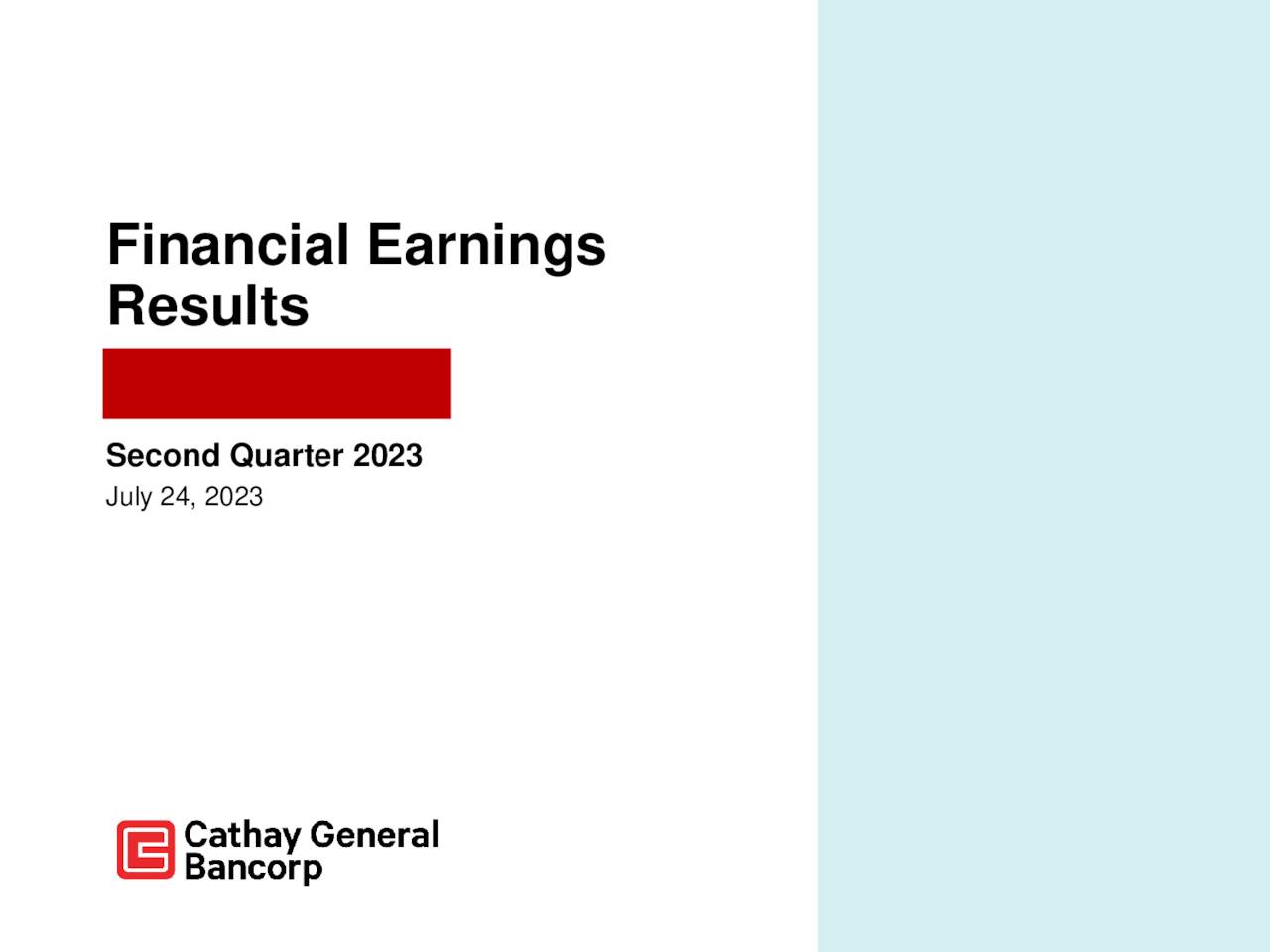 Financial Earnings Results

Second Quarter 2023

July 24, 2023

Cathay General Bancorp